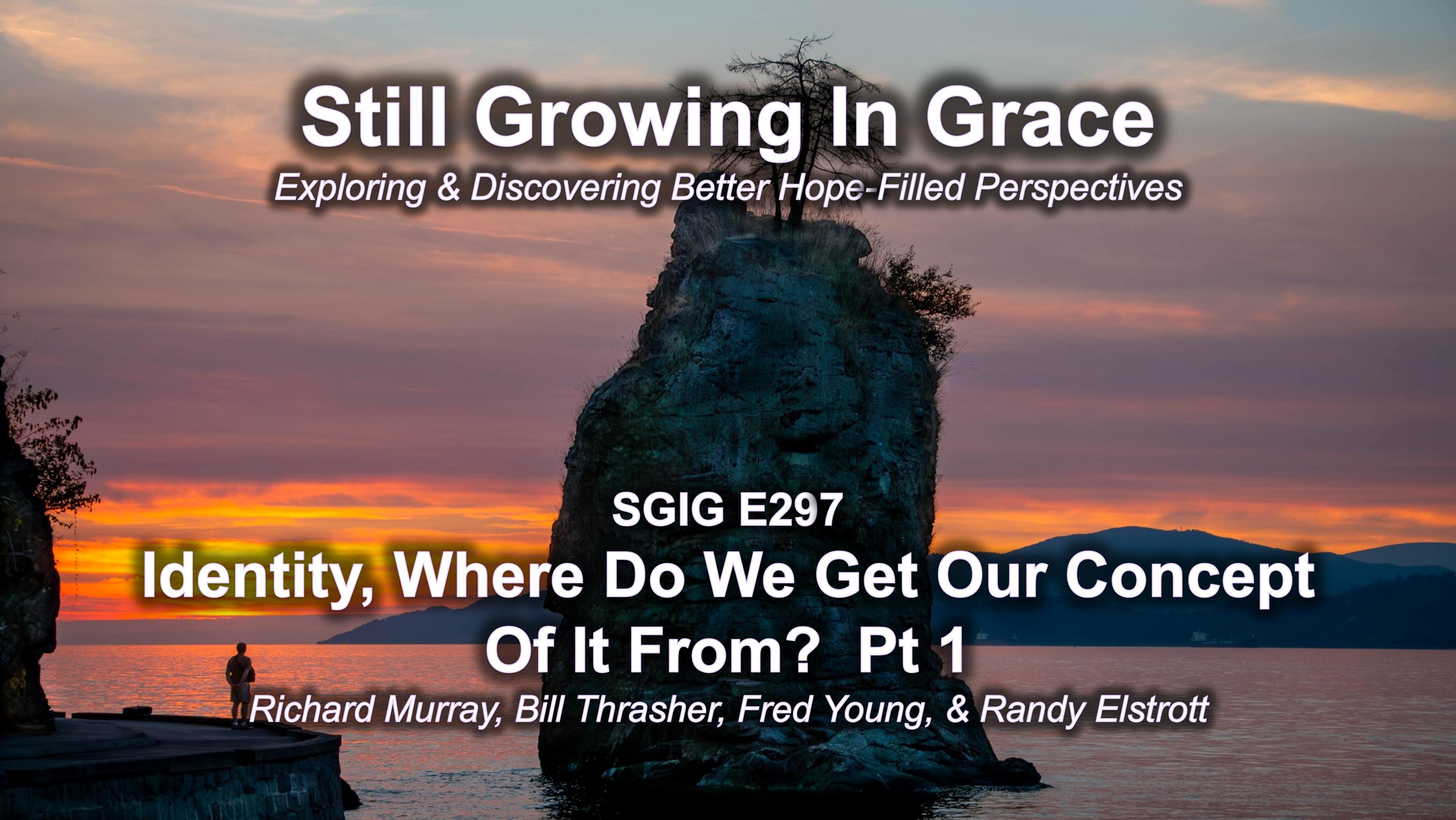 Still Growing In Grace
Exploring & Discovering Better Hope-Filled Perspectives

SGIG E297
Identity, Where Do We Get Our Concept Of It From? Pt 1
Richard Murray, Bill Thrasher, Fred Young, & Randy Elstrott